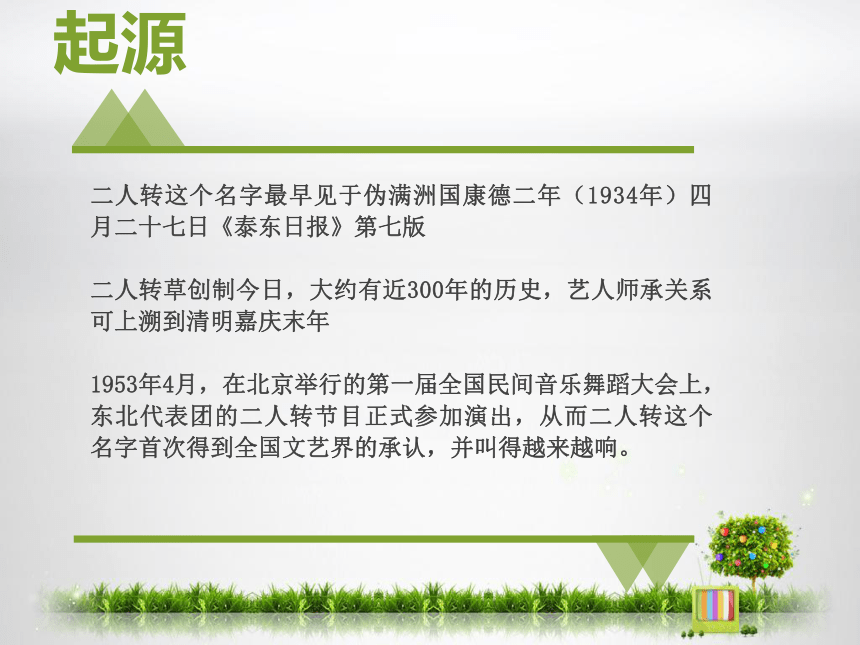 起源

二人转这个名字最早见于伪满洲国康德二年（1934年）四月二十七日《泰东日报》第七版

二人转草创制今日，大约有近300年的历史，艺人师承关系可上溯到清明嘉庆末年

1953年4月，在北京举行的第一届全国民间音乐舞蹈大会上，东北代表团的二人转节目正式参加演出，从而二人转这个名字首次得到全国文艺界的承认，并叫得越来越响。